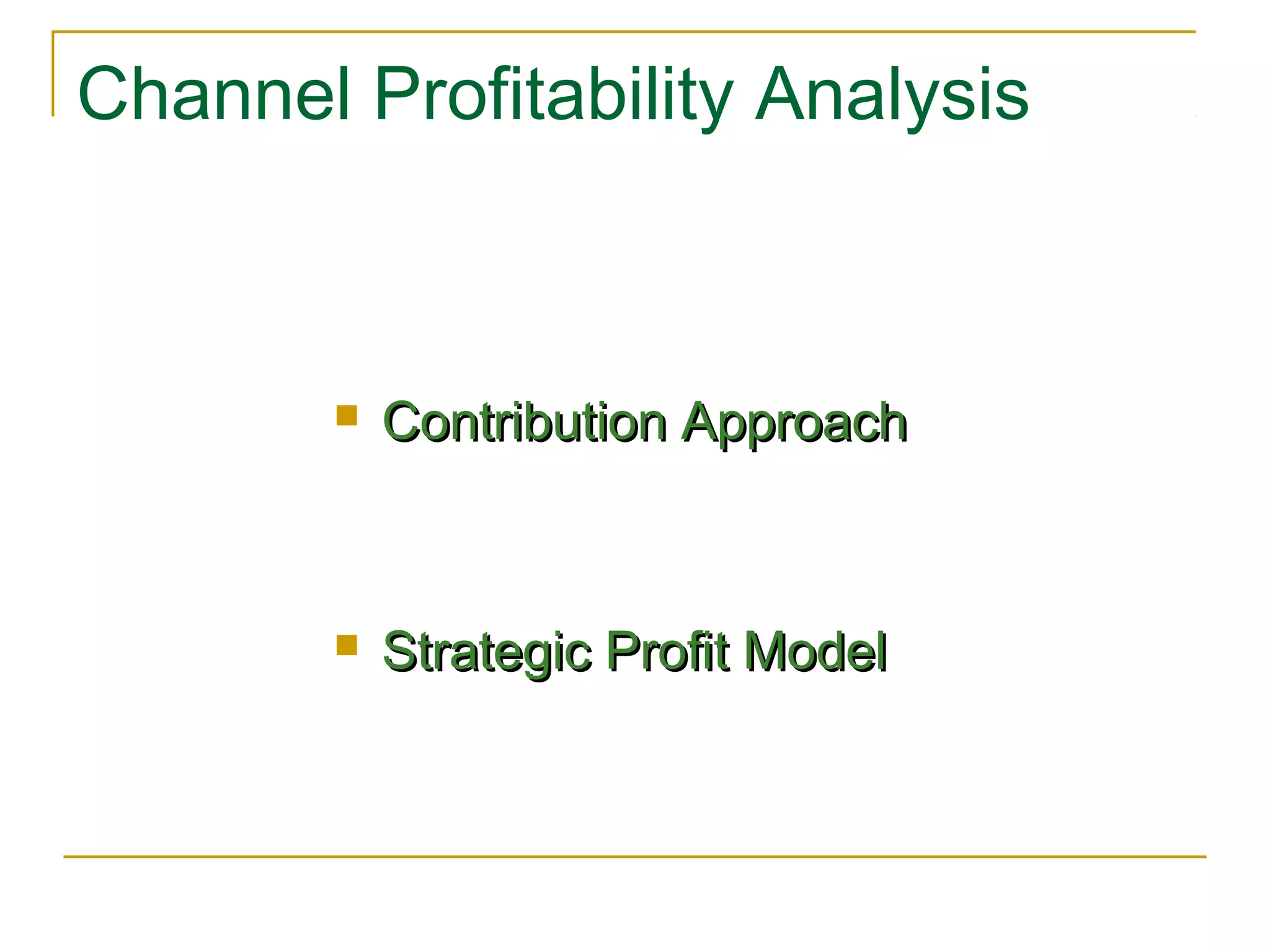 Channel Profitability Analysis

Contribution Approach

Strategic Profit Model